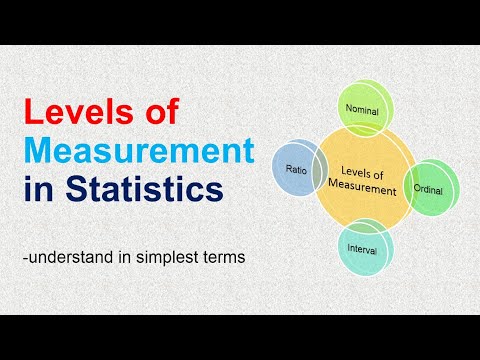 Levels of Measurement in Statistics

-understand in simplest terms

Nominal

Ratio

Levels of Measurement

Ordinal

Interval